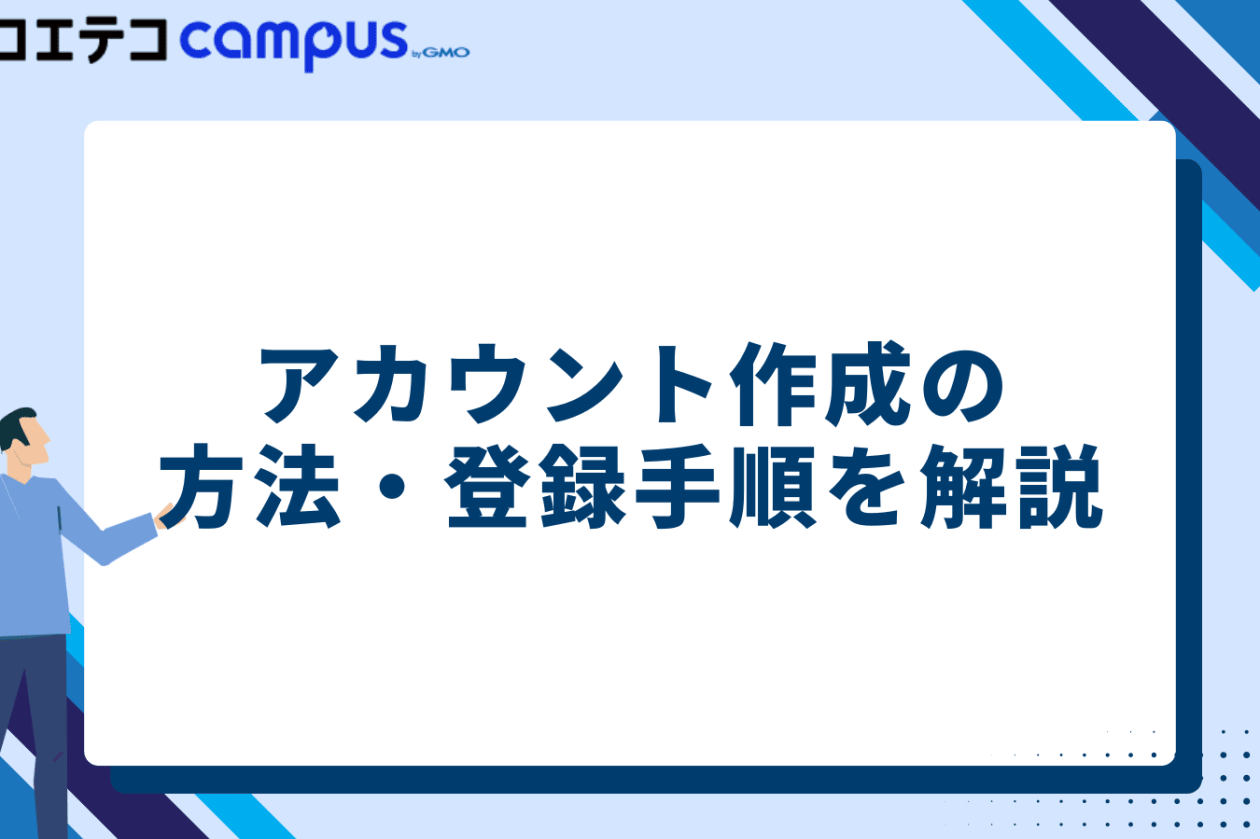 コエテコ campus by GMO

アカウント作成の
方法・登録手順を解説